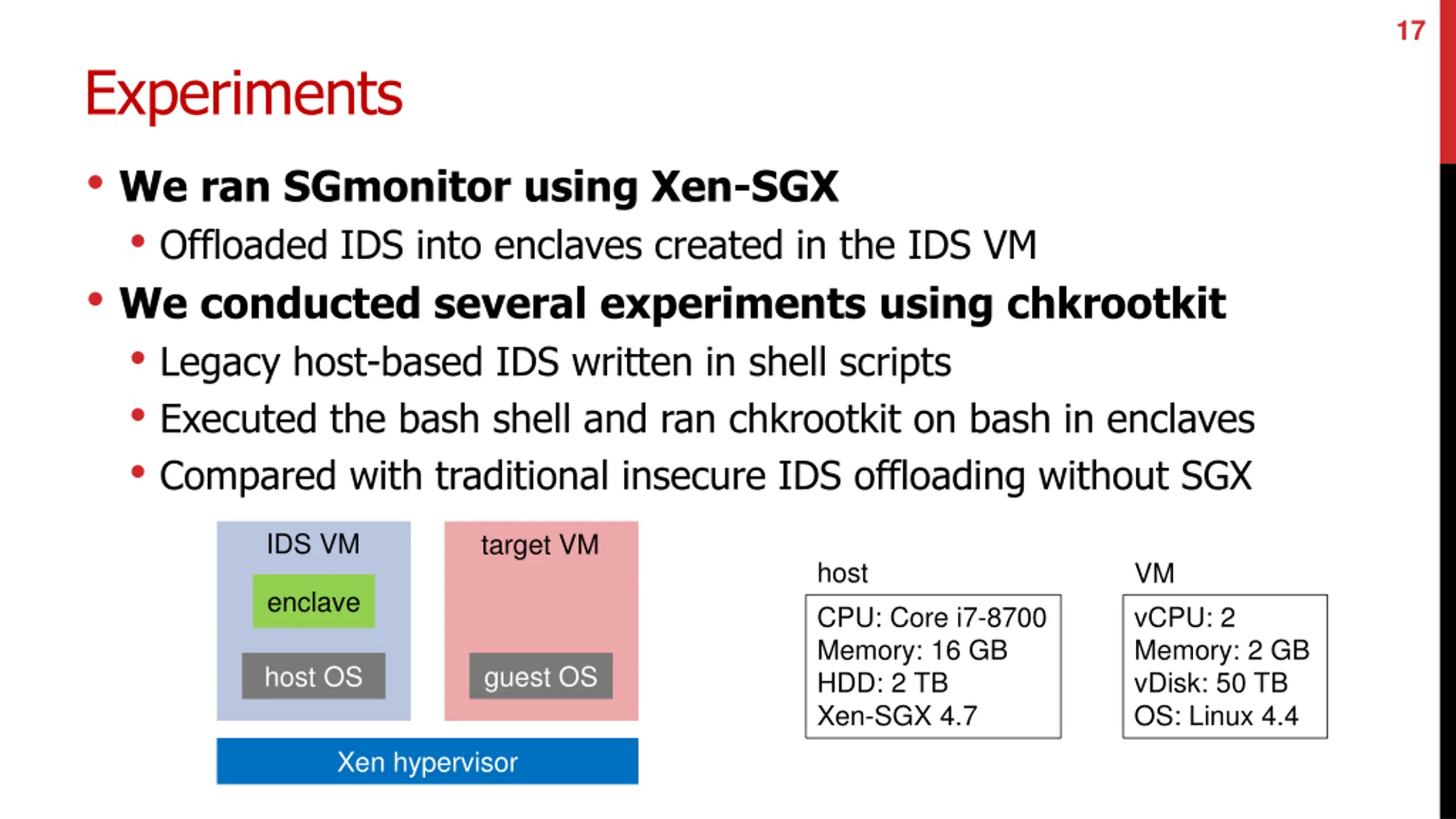 17

Experiments

• We ran SGmonitor using Xen-SGX
  • Offloaded IDS into enclaves created in the IDS VM
• We conducted several experiments using chkrootkit
  • Legacy host-based IDS written in shell scripts
  • Executed the bash shell and ran chkrootkit on bash in enclaves
  • Compared with traditional insecure IDS offloading without SGX

IDS VM
enclave
host OS

target VM
guest OS

Xen hypervisor

host
CPU: Core i7-8700
Memory: 16 GB
HDD: 2 TB
Xen-SGX 4.7

VM
vCPU: 2
Memory: 2 GB
vDisk: 50 TB
OS: Linux 4.4